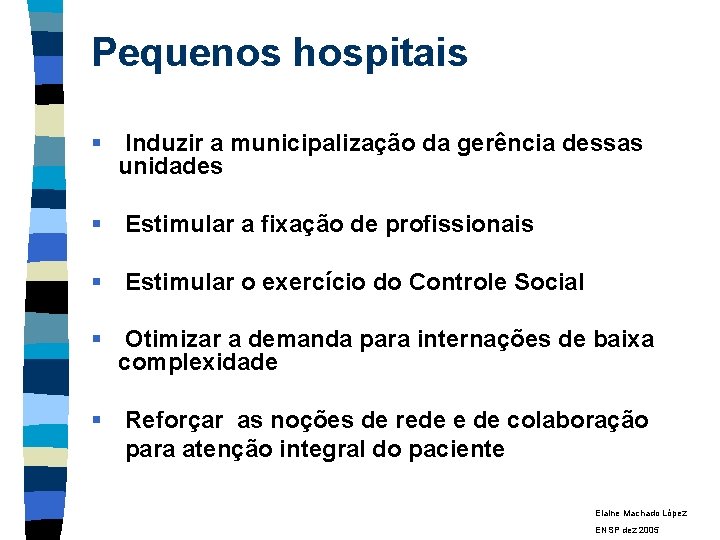 Pequenos hospitais

▪ Induzir a municipalização da gerência dessas unidades

▪ Estimular a fixação de profissionais

▪ Estimular o exercício do Controle Social

▪ Otimizar a demanda para internações de baixa complexidade

▪ Reforçar as noções de rede e de colaboração para atenção integral do paciente

Elaine Machado López
ENSP dez 2005